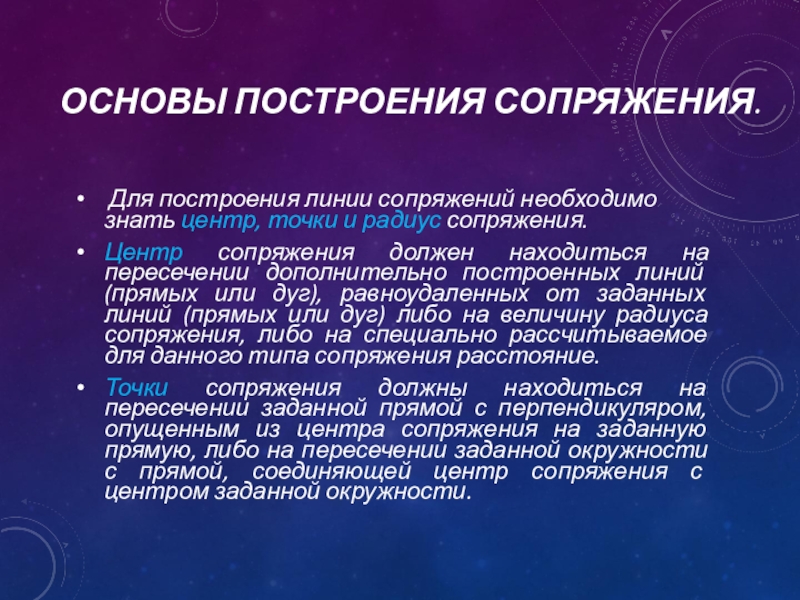 ОСНОВЫ ПОСТРОЕНИЯ СОПРЯЖЕНИЯ.

• Для построения линии сопряжений необходимо знать центр, точки и радиус сопряжения.

• Центр сопряжения должен находиться на пересечении дополнительно построенных линий (прямых или дуг), равноудаленных от заданных линий (прямых или дуг) либо на величину радиуса сопряжения, либо на специально рассчитываемое для данного типа сопряжения расстояние.

• Точки сопряжения должны находиться на пересечении заданной прямой с перпендикуляром, опущенным из центра сопряжения на заданную прямую, либо на пересечении заданной окружности с прямой, соединяющей центр сопряжения с центром заданной окружности.